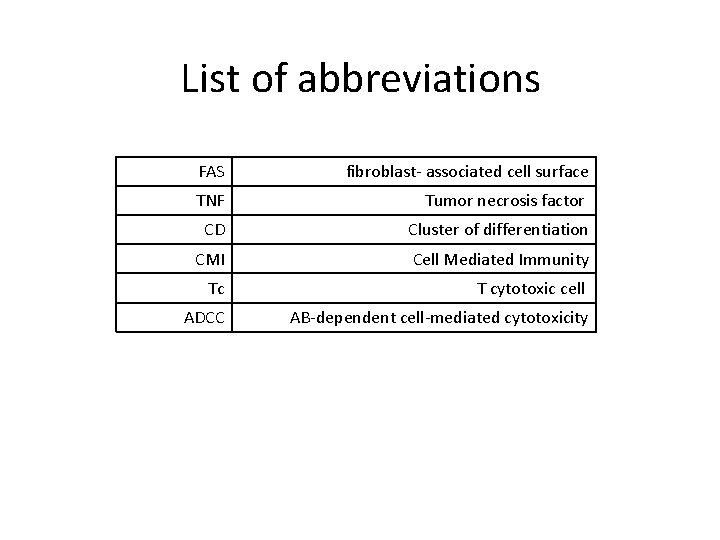 List of abbreviations

| FAS | fibroblast- associated cell surface |
|---|---|
| TNF | Tumor necrosis factor |
| CD | Cluster of differentiation |
| CMI | Cell Mediated Immunity |
| Tc | T cytotoxic cell |
| ADCC | AB-dependent cell-mediated cytotoxicity |